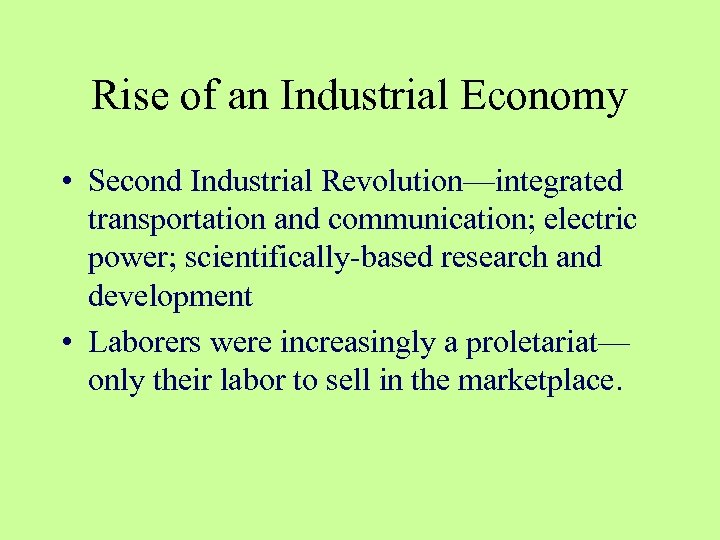 Rise of an Industrial Economy

• Second Industrial Revolution—integrated transportation and communication; electric power; scientifically-based research and development

• Laborers were increasingly a proletariat—only their labor to sell in the marketplace.